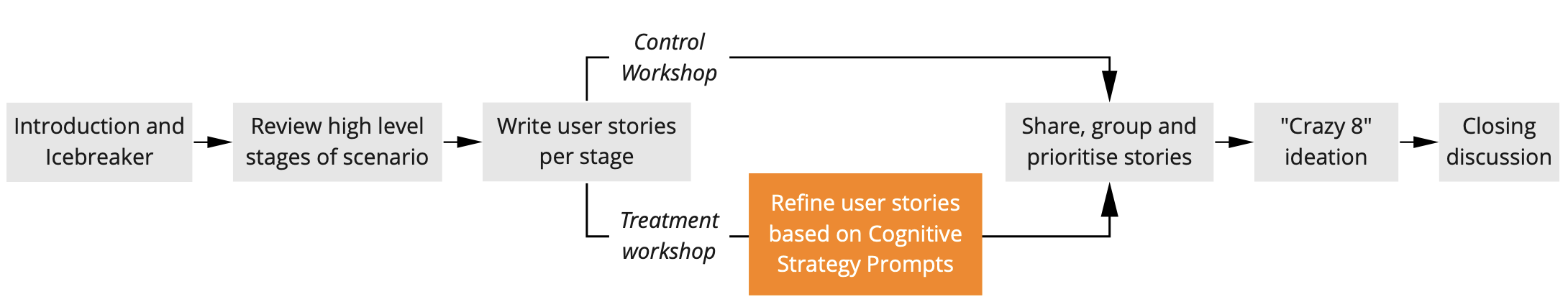 Introduction and Icebreaker

Review high level stages of scenario

Write user stories per stage

Control Workshop

Treatment workshop

Refine user stories based on Cognitive Strategy Prompts

Share, group and prioritise stories

"Crazy 8" ideation

Closing discussion